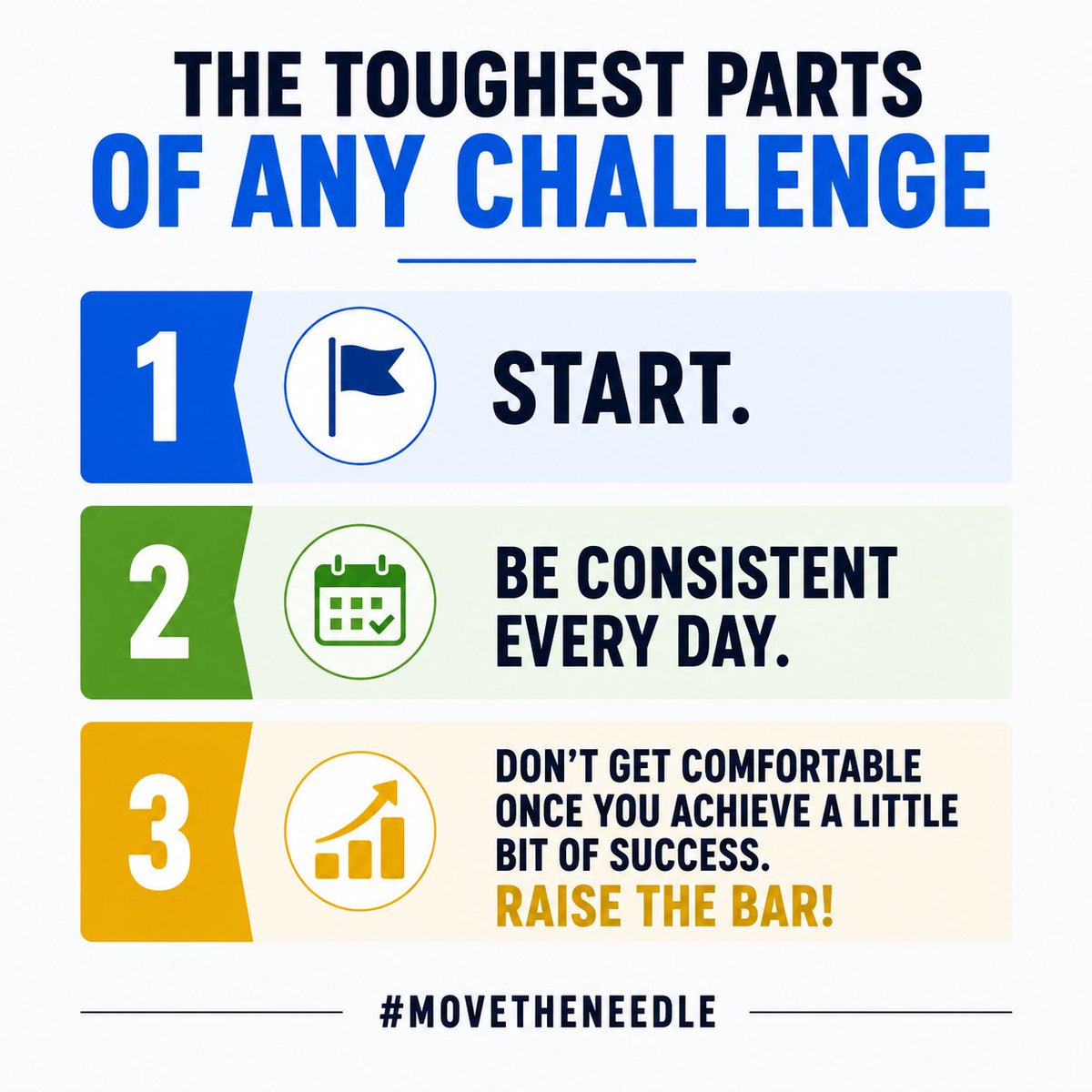 THE TOUGHEST PARTS
OF ANY CHALLENGE

1

START.

2

BE CONSISTENT EVERY DAY.

3

DON'T GET COMFORTABLE ONCE YOU ACHIEVE A LITTLE BIT OF SUCCESS.
RAISE THE BAR!

#MOVETHENEEDLE